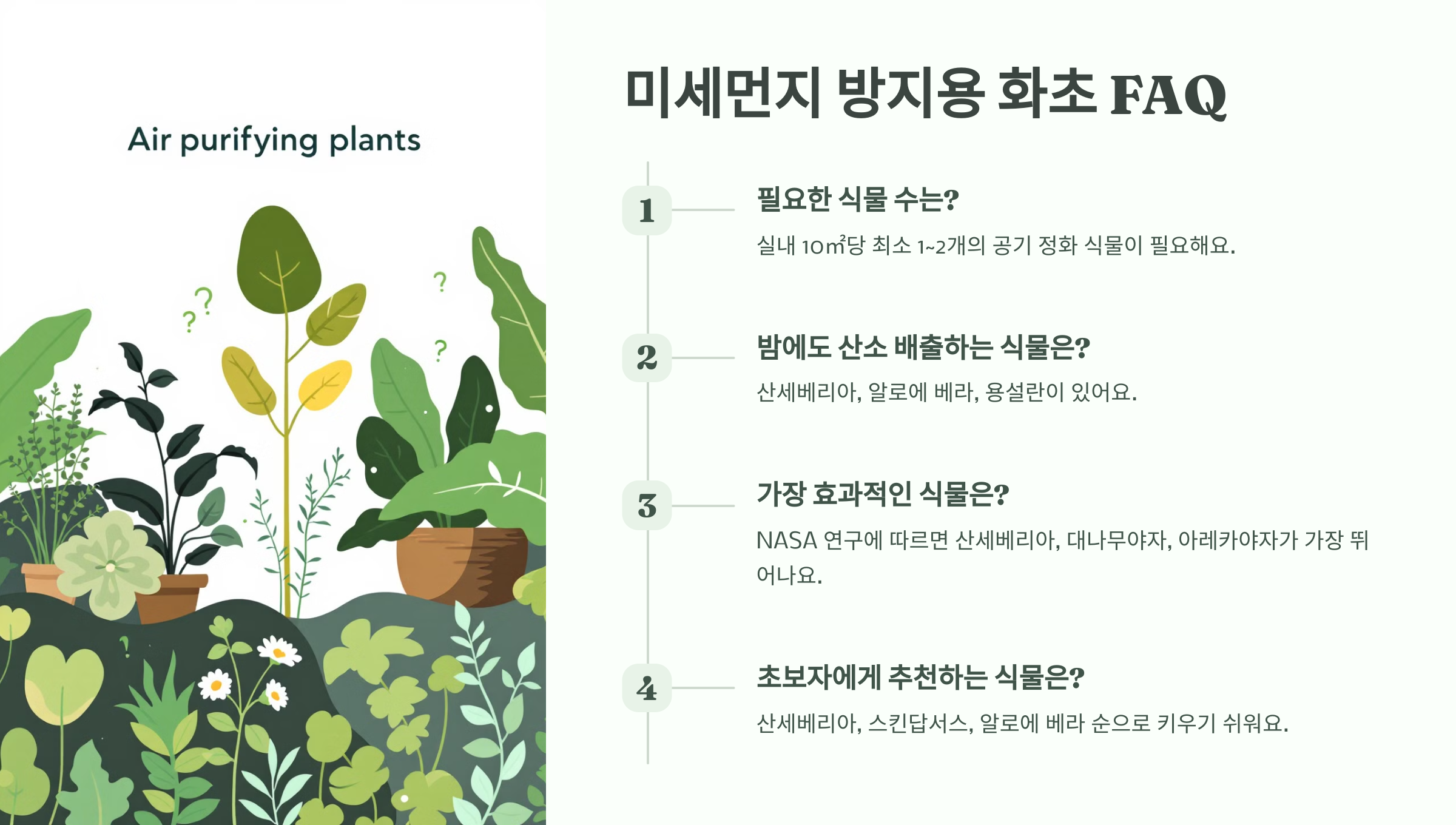 Air purifying plants

?
?
?
?

미세먼지 방지용 화초 FAQ

1

필요한 식물 수는?

실내 10㎡당 최소 1~2개의 공기 정화 식물이 필요해요.

2

밤에도 산소 배출하는 식물은?

산세베리아, 알로에 베라, 용설란이 있어요.

3

가장 효과적인 식물은?

NASA 연구에 따르면 산세베리아, 대나무야자, 아레카야자가 가장 뛰어나요.

4

초보자에게 추천하는 식물은?

산세베리아, 스킨답서스, 알로에 베라 순으로 키우기 쉬워요.